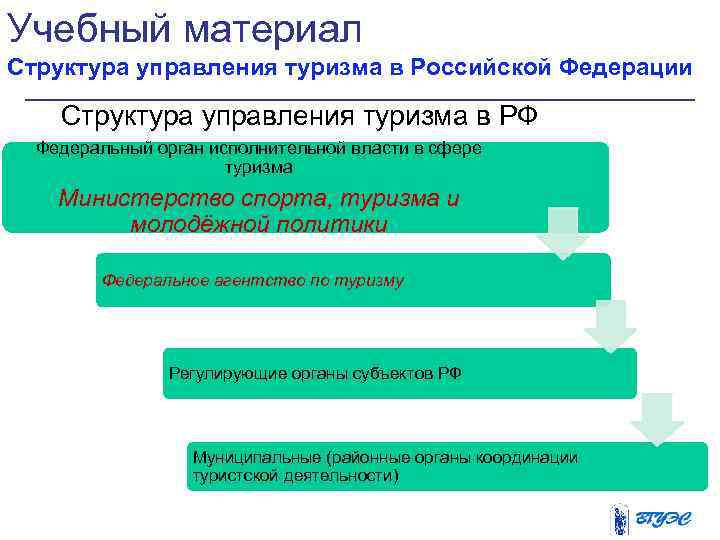 Учебный материал
Структура управления туризма в Российской Федерации

Структура управления туризма в РФ

Федеральный орган исполнительной власти в сфере туризма

Министерство спорта, туризма и молодёжной политики

Федеральное агентство по туризму

Регулирующие органы субъектов РФ

Муниципальные (районные органы координации туристской деятельности)

ВГУЭС